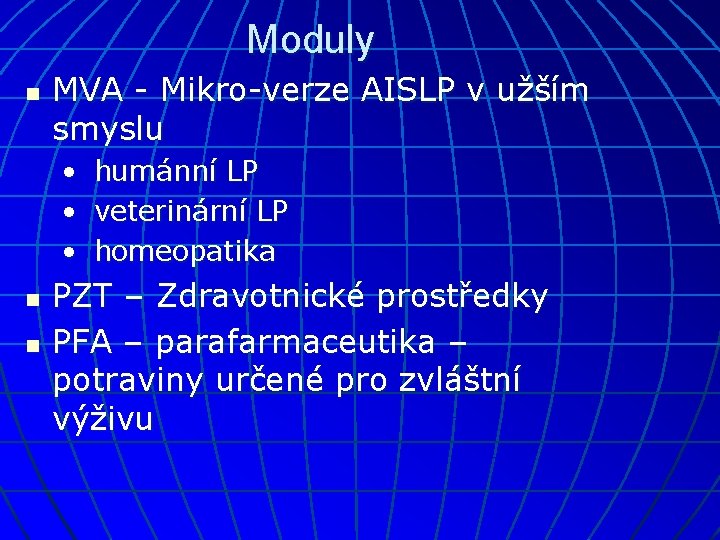 Moduly

- MVA - Mikro-verze AISLP v užším smyslu
  - humánní LP
  - veterinární LP
  - homeopatika
- PZT – Zdravotnické prostředky
- PFA – parafarmaceutika – potraviny určené pro zvláštní výživu